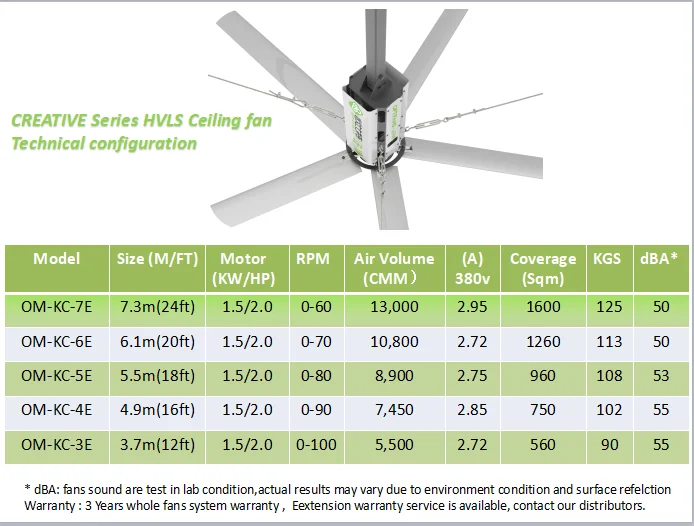 CREATIVE Series HVLS Ceiling fan
Technical configuration

| Model | Size (M/FT) | Motor (KW/HP) | RPM | Air Volume (CMM) | (A) 380v | Coverage (Sqm) | KGS | dBA* |
|---|---|---|---|---|---|---|---|---|
| OM-KC-7E | 7.3m(24ft) | 1.5/2.0 | 0-60 | 13,000 | 2.95 | 1600 | 125 | 50 |
| OM-KC-6E | 6.1m(20ft) | 1.5/2.0 | 0-70 | 10,800 | 2.72 | 1260 | 113 | 50 |
| OM-KC-5E | 5.5m(18ft) | 1.5/2.0 | 0-80 | 8,900 | 2.75 | 960 | 108 | 53 |
| OM-KC-4E | 4.9m(16ft) | 1.5/2.0 | 0-90 | 7,450 | 2.85 | 750 | 102 | 55 |
| OM-KC-3E | 3.7m(12ft) | 1.5/2.0 | 0-100 | 5,500 | 2.72 | 560 | 90 | 55 |

* dBA: fans sound are test in lab condition,actual results may vary due to environment condition and surface refelction
Warranty : 3 Years whole fans system warranty , Eextension warranty service is available, contact our distributors.